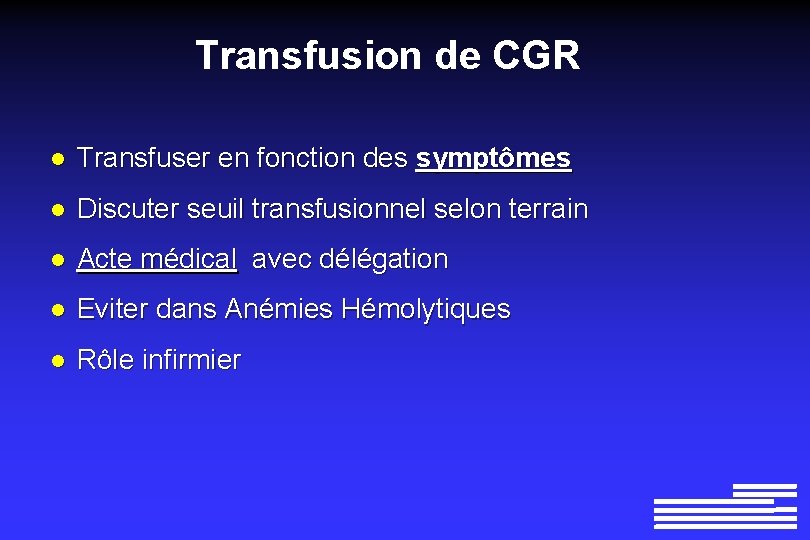 Transfusion de CGR

- Transfuser en fonction des symptômes
- Discuter seuil transfusionnel selon terrain
- Acte médical avec délégation
- Eviter dans Anémies Hémolytiques
- Rôle infirmier